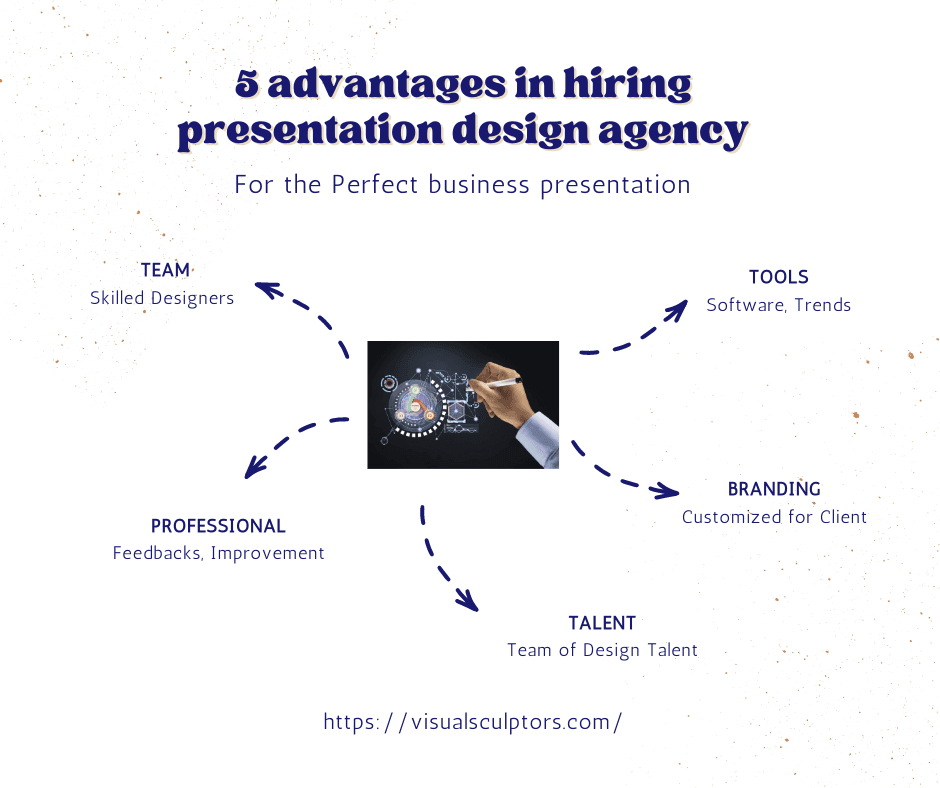 5 advantages in hiring presentation design agency

For the Perfect business presentation

TEAM
Skilled Designers

TOOLS
Software, Trends

PROFESSIONAL
Feedbacks, Improvement

BRANDING
Customized for Client

TALENT
Team of Design Talent

https://visualsculptors.com/